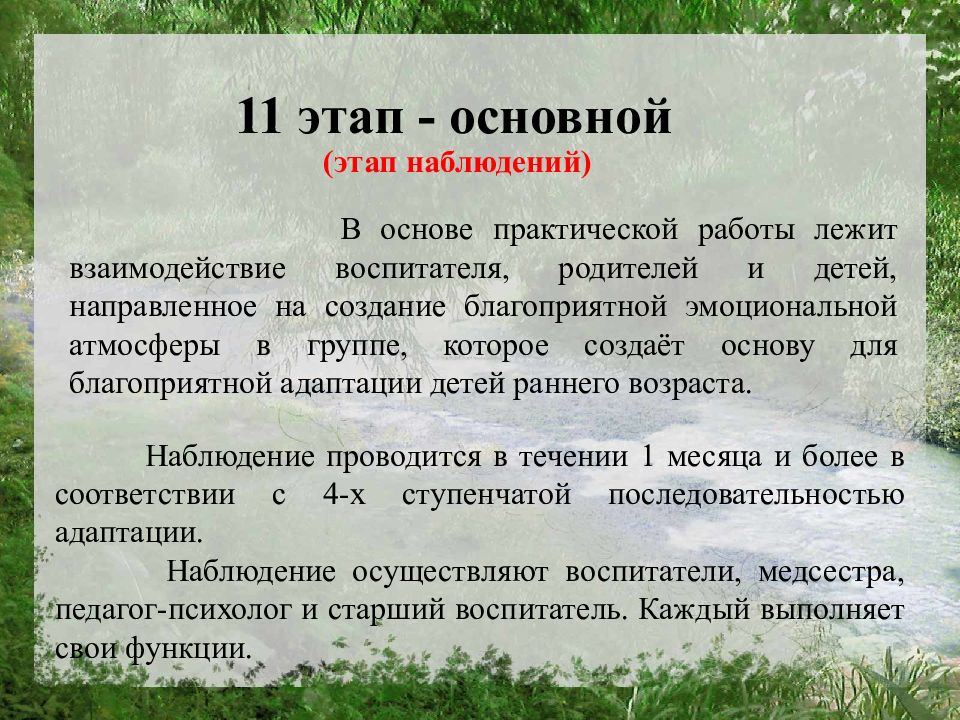 11 этап - основной
(этап наблюдений)

В основе практической работы лежит взаимодействие воспитателя, родителей и детей, направленное на создание благоприятной эмоциональной атмосферы в группе, которое создаёт основу для благоприятной адаптации детей раннего возраста.

Наблюдение проводится в течении 1 месяца и более в соответствии с 4-х ступенчатой последовательностью адаптации.

Наблюдение осуществляют воспитатели, медсестра, педагог-психолог и старший воспитатель. Каждый выполняет свои функции.